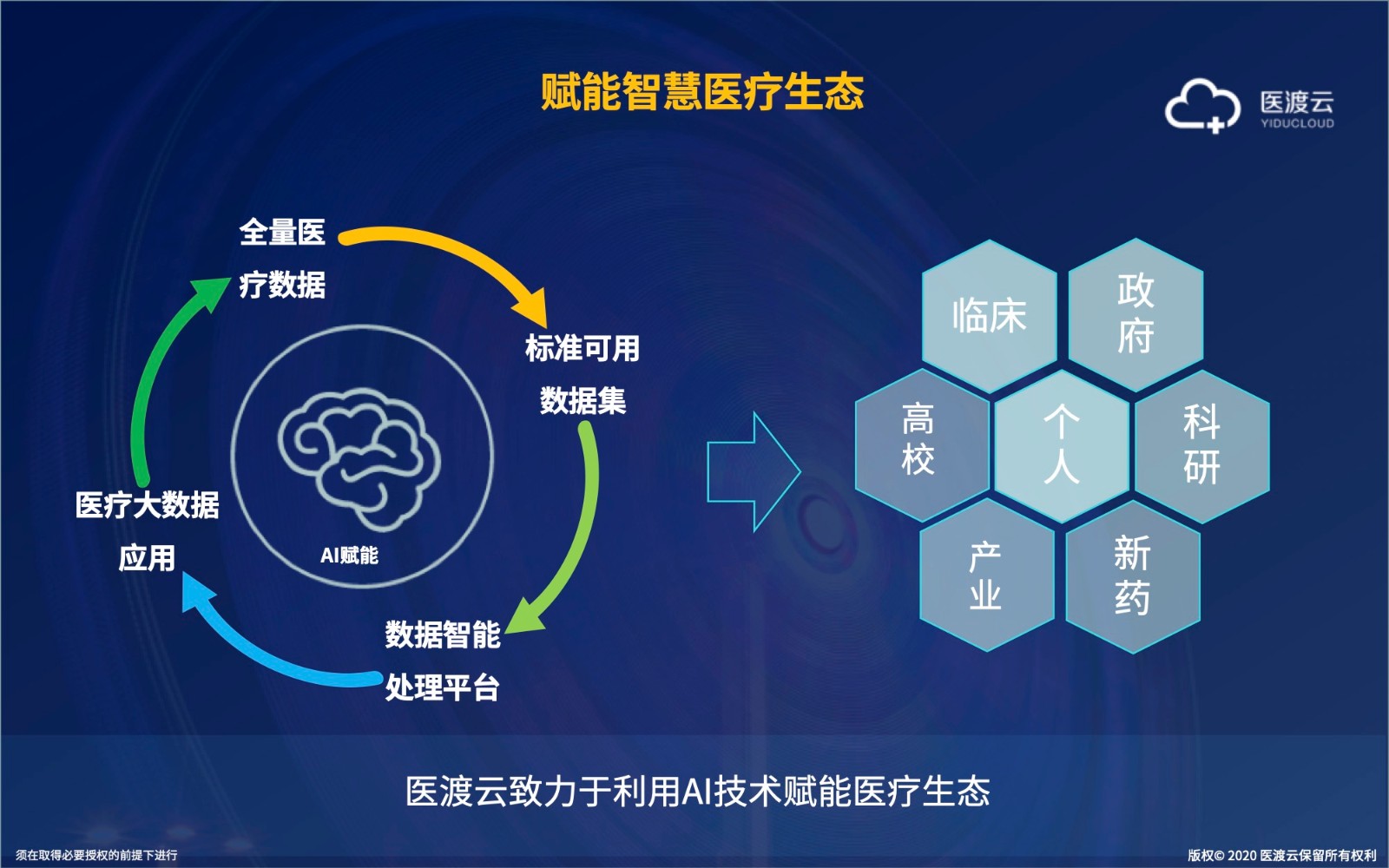 赋能智慧医疗生态

医渡云
YIDUCLOUD

全量医疗数据

标准可用数据集

数据智能处理平台

医疗大数据应用

AI赋能

临床
政府
高校
个人
科研
产业
新药

医渡云致力于利用AI技术赋能医疗生态

须在取得必要授权的前提下进行

版权© 2020 医渡云保留所有权利